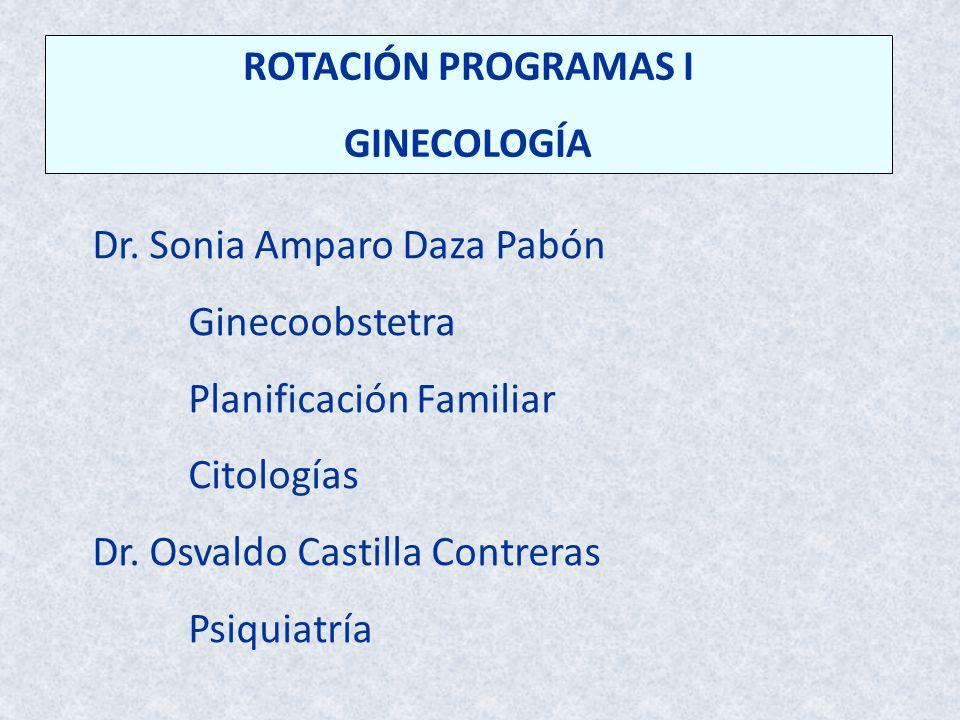 ROTACIÓN PROGRAMAS I

GINECOLOGÍA

Dr. Sonia Amparo Daza Pabón

Ginecoobstetra

Planificación Familiar

Citologías

Dr. Osvaldo Castilla Contreras

Psiquiatría